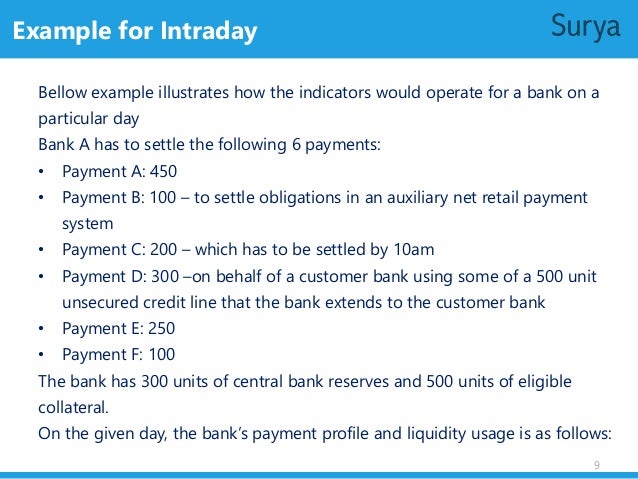 Example for Intraday

Surya

Bellow example illustrates how the indicators would operate for a bank on a particular day

Bank A has to settle the following 6 payments:

• Payment A: 450
• Payment B: 100 – to settle obligations in an auxiliary net retail payment system
• Payment C: 200 – which has to be settled by 10am
• Payment D: 300 –on behalf of a customer bank using some of a 500 unit unsecured credit line that the bank extends to the customer bank
• Payment E: 250
• Payment F: 100

The bank has 300 units of central bank reserves and 500 units of eligible collateral.

On the given day, the bank's payment profile and liquidity usage is as follows:

9